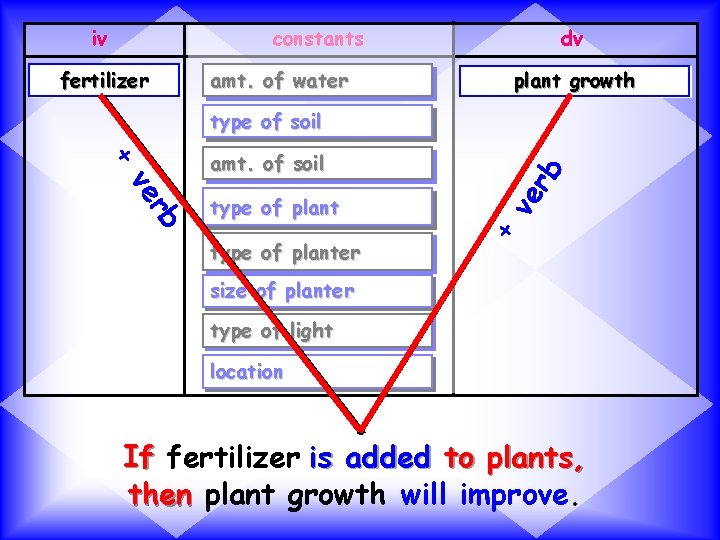 | iv | constants | dv |
|---|---|---|
| fertilizer | amt. of water | plant growth |
| | type of soil | |
| | amt. of soil | |
| | type of plant | |
| | type of planter | |
| | size of planter | |
| | type of light | |
| | location | |

+ verb

+ verb

If fertilizer is added to plants, then plant growth will improve.